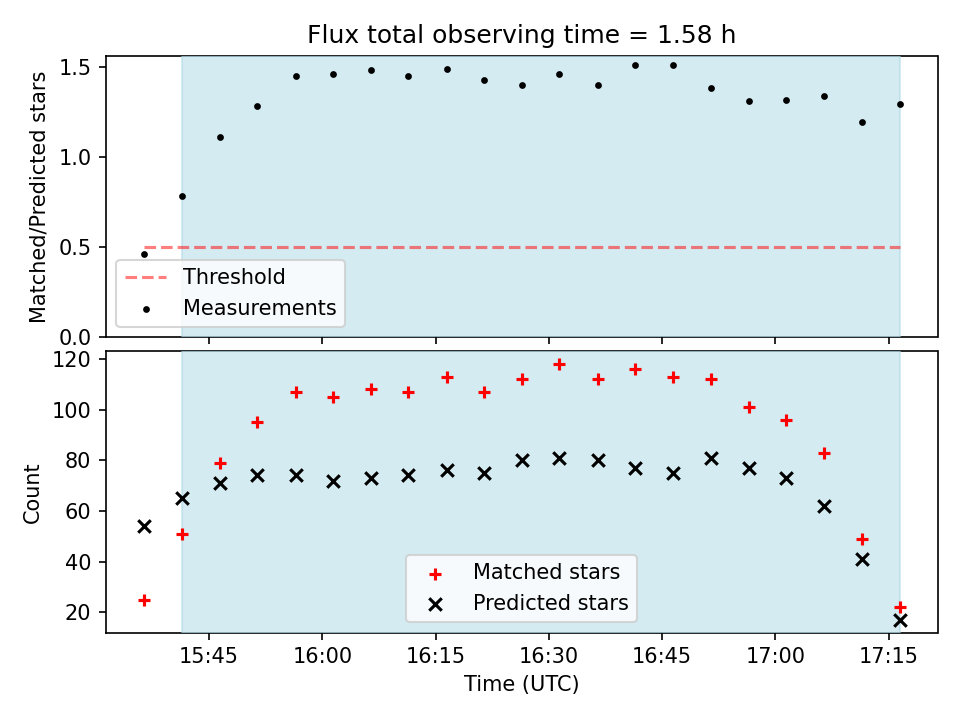 Flux total observing time = 1.58 h

Matched/Predicted stars

1.5
1.0
0.5
0.0

Threshold
Measurements

Count

120
100
80
60
40
20

Matched stars
Predicted stars

15:45
16:00
16:15
16:30
16:45
17:00
17:15

Time (UTC)